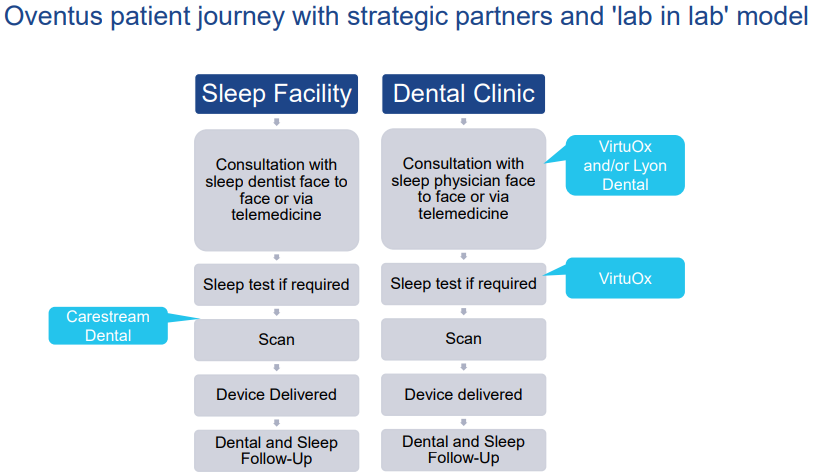 Oventus patient journey with strategic partners and 'lab in lab' model

Sleep Facility

Consultation with sleep dentist face to face or via telemedicine

Sleep test if required

Carestream Dental

Scan

Device Delivered

Dental and Sleep Follow-Up

Dental Clinic

Consultation with sleep physician face to face or via telemedicine

VirtuOx and/or Lyon Dental

Sleep test if required

VirtuOx

Scan

Device delivered

Dental and Sleep Follow-Up